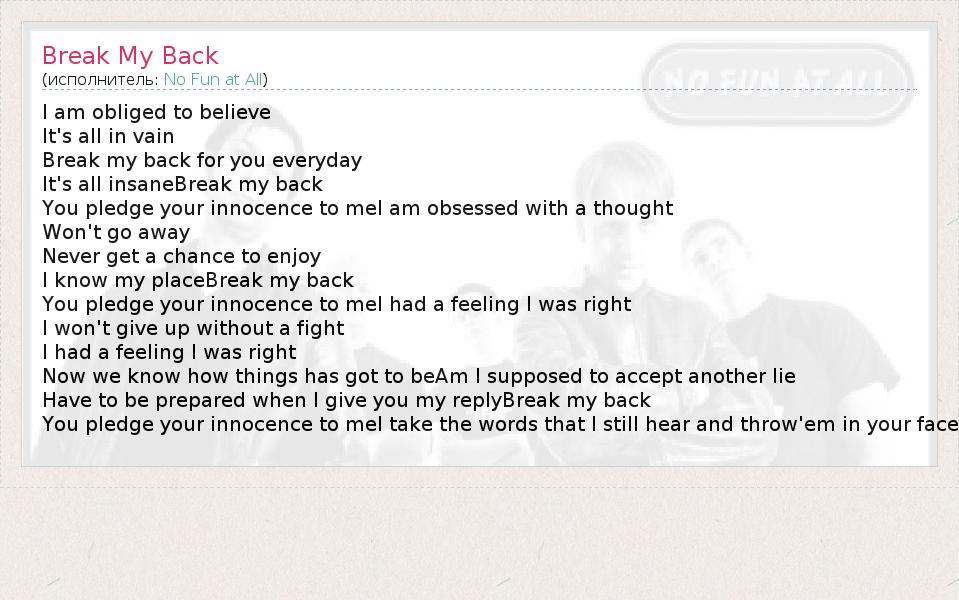 Break My Back
(исполнитель: No Fun at All)

NO FUN AT ALL

I am obliged to believe
It's all in vain
Break my back for you everyday
It's all insaneBreak my back
You pledge your innocence to meI am obsessed with a thought
Won't go away
Never get a chance to enjoy
I know my placeBreak my back
You pledge your innocence to meI had a feeling I was right
I won't give up without a fight
I had a feeling I was right
Now we know how things has got to beAm I supposed to accept another lie
Have to be prepared when I give you my replyBreak my back
You pledge your innocence to meI take the words that I still hear and throw'em in your face